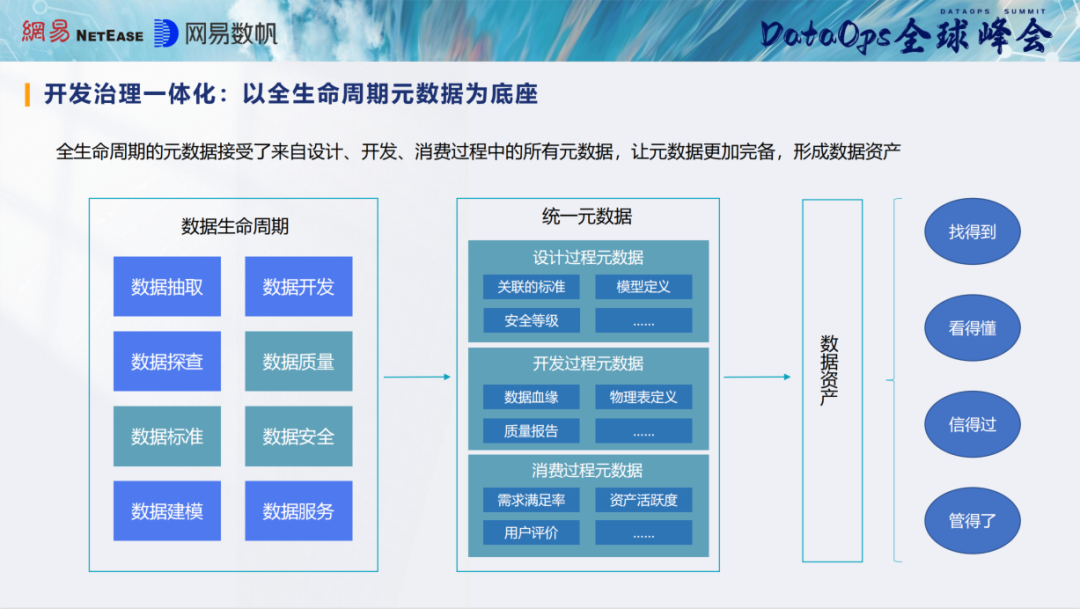 網易 NETEASE 网易数帆

DATAOPS SUMMIT
DataOps全球峰会

开发治理一体化：以全生命周期元数据为底座

全生命周期的元数据接受了来自设计、开发、消费过程中的所有元数据，让元数据更加完备，形成数据资产

数据生命周期

数据抽取
数据开发
数据探查
数据质量
数据标准
数据安全
数据建模
数据服务

统一元数据

设计过程元数据
关联的标准
模型定义
安全等级
......

开发过程元数据
数据血缘
物理表定义
质量报告
......

消费过程元数据
需求满足率
资产活跃度
用户评价
......

数据资产

找得到
看得懂
信得过
管得了